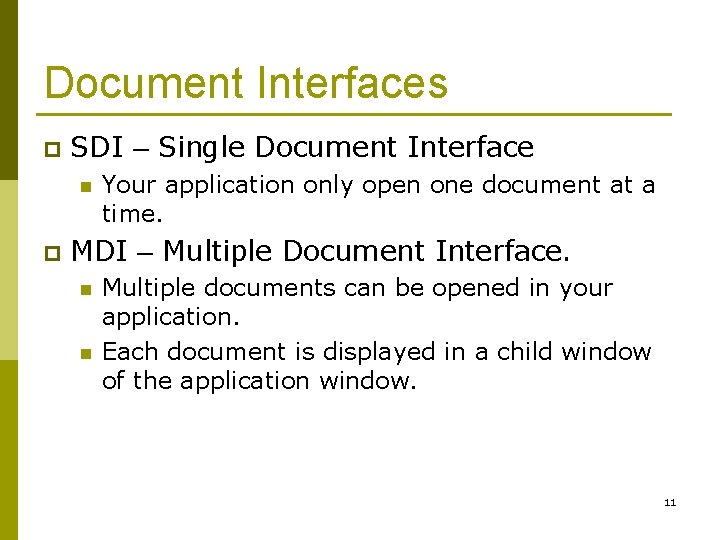 Document Interfaces

SDI – Single Document Interface

Your application only open one document at a time.

MDI – Multiple Document Interface.

Multiple documents can be opened in your application.

Each document is displayed in a child window of the application window.

11